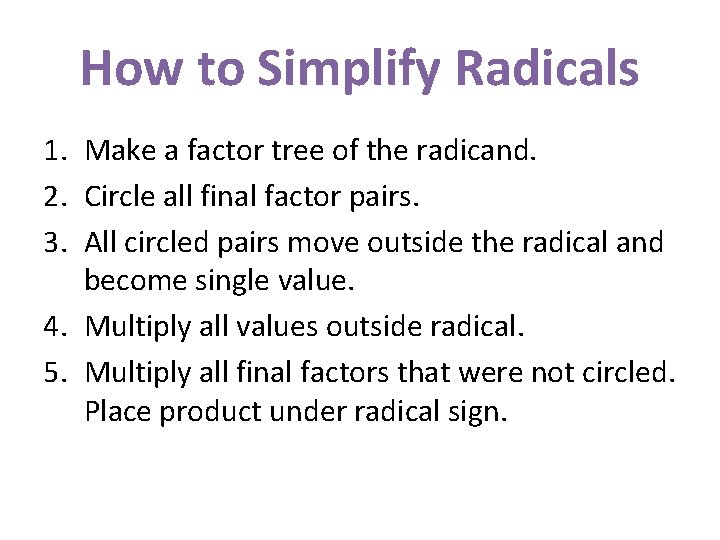 How to Simplify Radicals

1. Make a factor tree of the radicand.
2. Circle all final factor pairs.
3. All circled pairs move outside the radical and become single value.
4. Multiply all values outside radical.
5. Multiply all final factors that were not circled. Place product under radical sign.